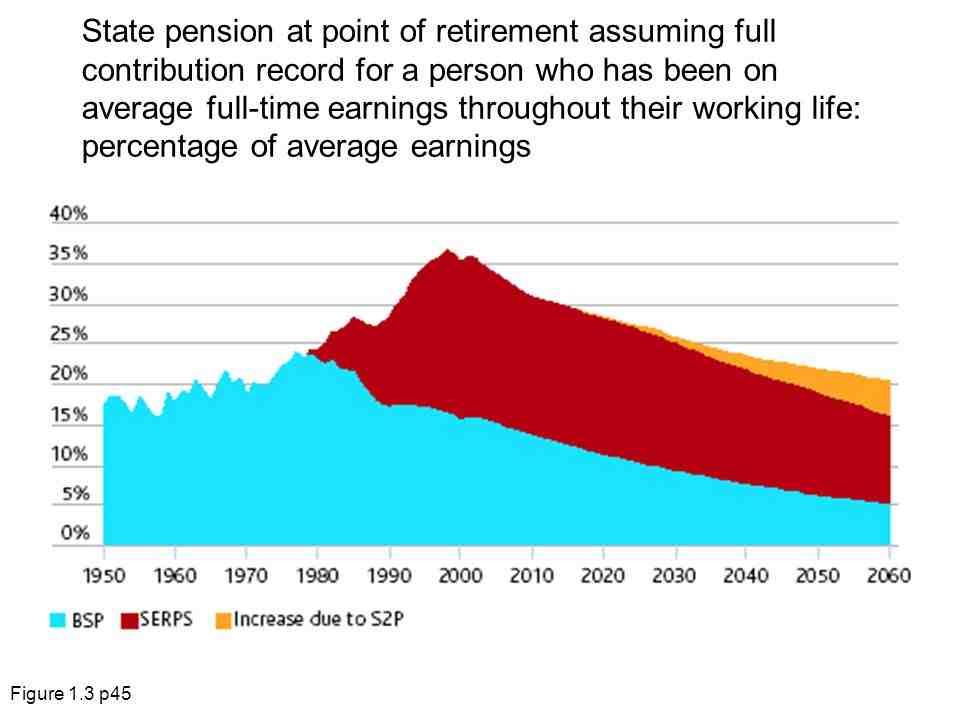 State pension at point of retirement assuming full contribution record for a person who has been on average full-time earnings throughout their working life: percentage of average earnings

40%
35%
30%
25%
20%
15%
10%
5%
0%

1950 1960 1970 1980 1990 2000 2010 2020 2030 2040 2050 2060

BSP SERPS Increase due to S2P

Figure 1.3 p45